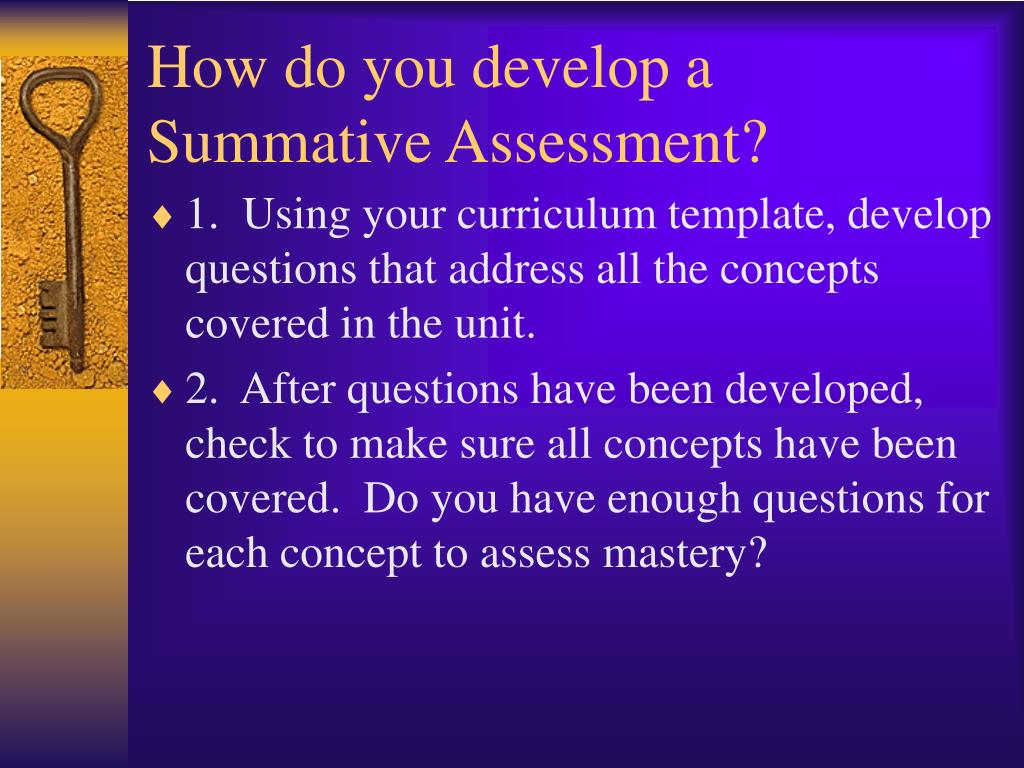 How do you develop a Summative Assessment?

♦ 1. Using your curriculum template, develop questions that address all the concepts covered in the unit.

♦ 2. After questions have been developed, check to make sure all concepts have been covered. Do you have enough questions for each concept to assess mastery?